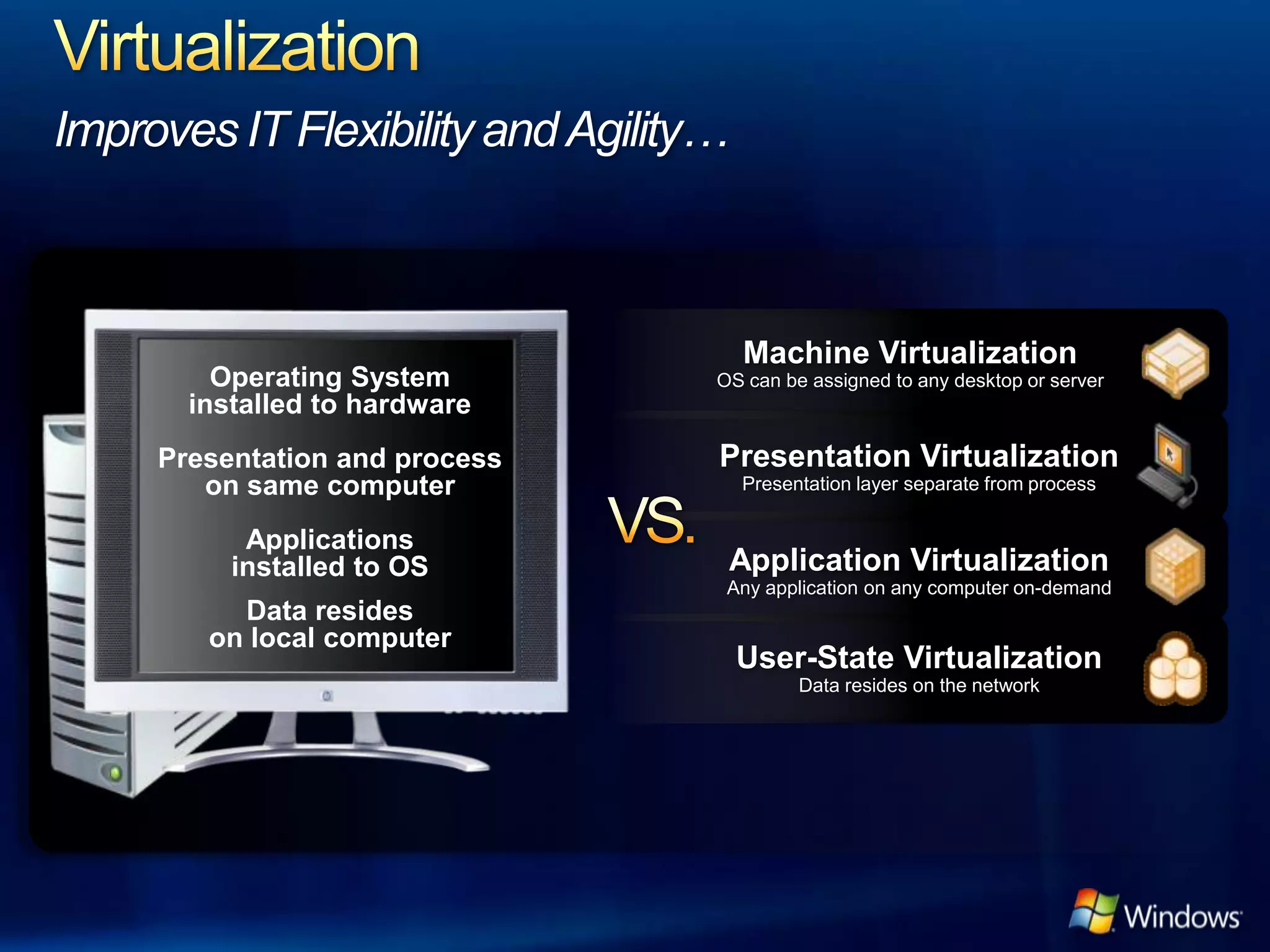 Virtualization

Improves IT Flexibility and Agility…

Operating System installed to hardware

Presentation and process on same computer

Applications installed to OS

Data resides on local computer

VS.

Machine Virtualization
OS can be assigned to any desktop or server

Presentation Virtualization
Presentation layer separate from process

Application Virtualization
Any application on any computer on-demand

User-State Virtualization
Data resides on the network

Windows